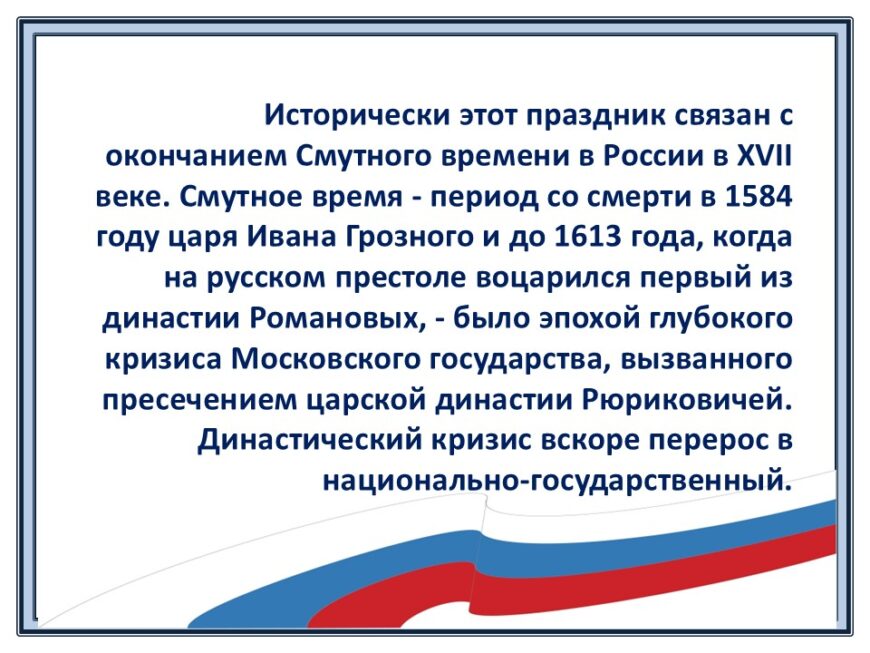 Исторически этот праздник связан с окончанием Смутного времени в России в XVII веке. Смутное время - период со смерти в 1584 году царя Ивана Грозного и до 1613 года, когда на русском престоле воцарился первый из династии Романовых, - было эпохой глубокого кризиса Московского государства, вызванного пресечением царской династии Рюриковичей. Династический кризис вскоре перерос в национально-государственный.